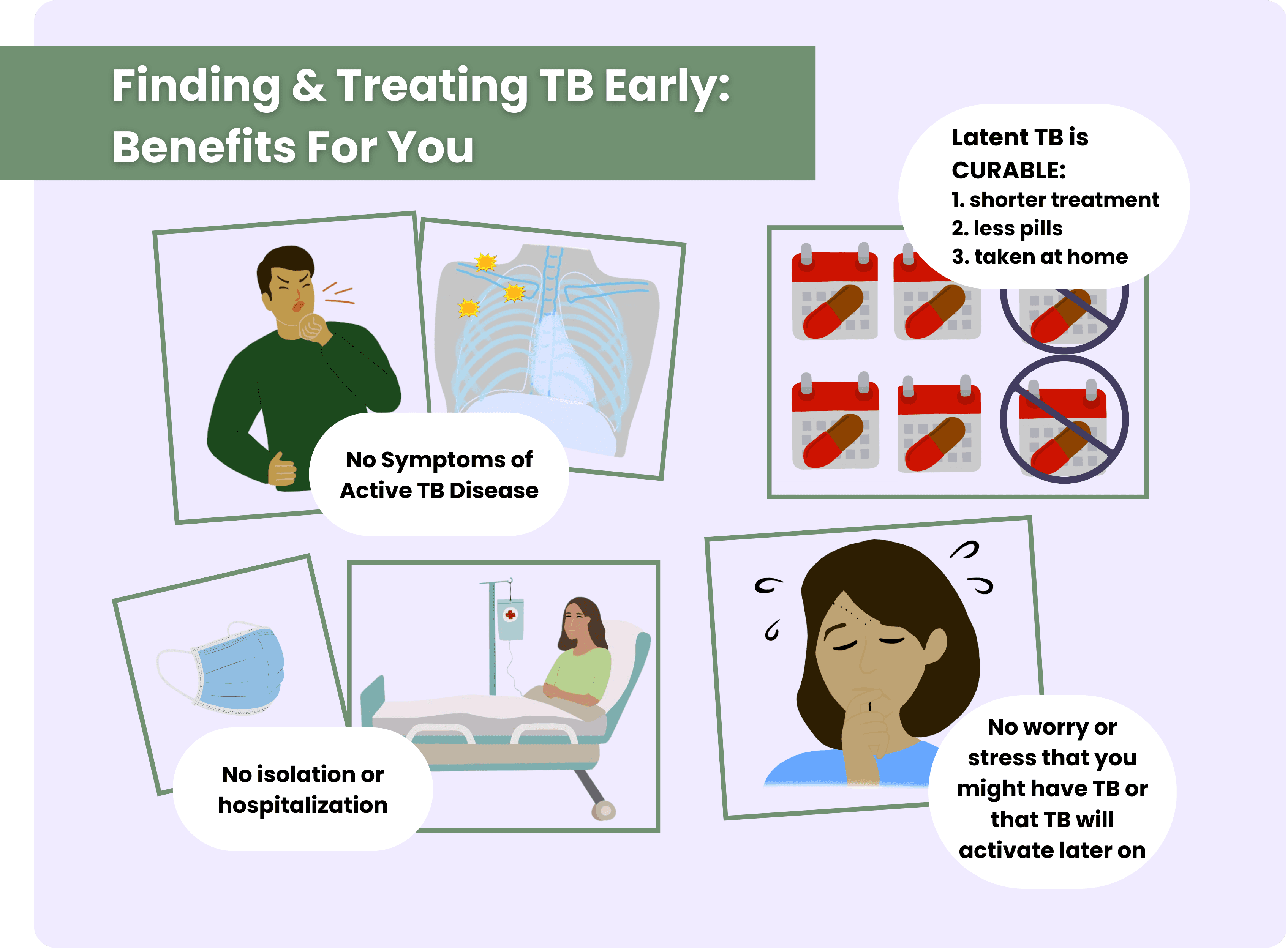 Finding & Treating TB Early: Benefits For You

Latent TB is CURABLE:
1. shorter treatment
2. less pills
3. taken at home

No Symptoms of Active TB Disease

No isolation or hospitalization

No worry or stress that you might have TB or that TB will activate later on